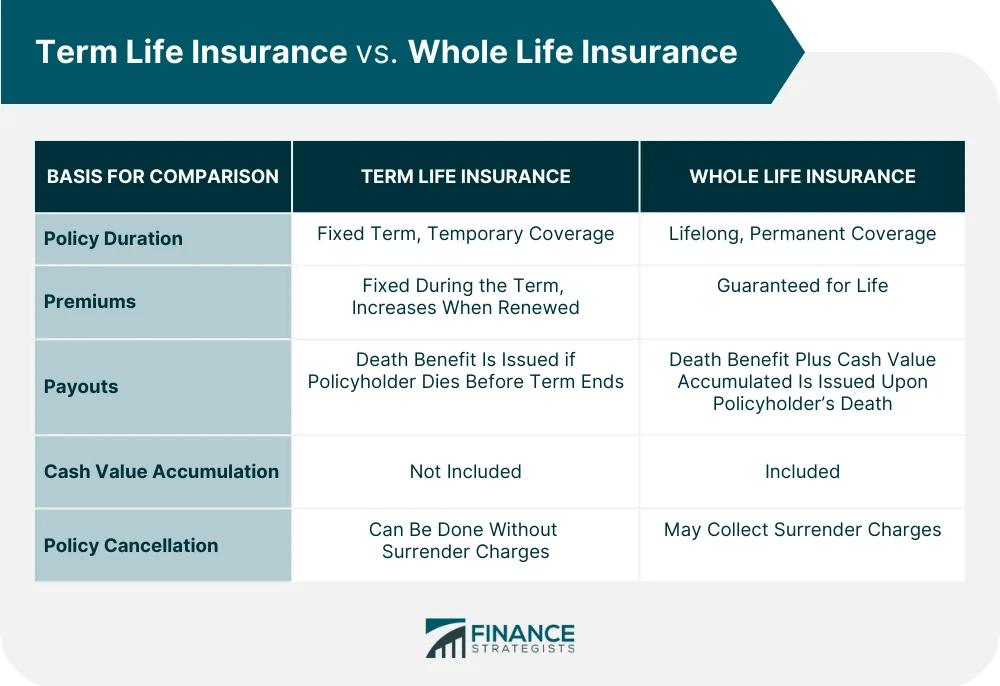 Term Life Insurance vs. Whole Life Insurance

| BASIS FOR COMPARISON | TERM LIFE INSURANCE | WHOLE LIFE INSURANCE |
|---|---|---|
| Policy Duration | Fixed Term, Temporary Coverage | Lifelong, Permanent Coverage |
| Premiums | Fixed During the Term, Increases When Renewed | Guaranteed for Life |
| Payouts | Death Benefit Is Issued if Policyholder Dies Before Term Ends | Death Benefit Plus Cash Value Accumulated Is Issued Upon Policyholder's Death |
| Cash Value Accumulation | Not Included | Included |
| Policy Cancellation | Can Be Done Without Surrender Charges | May Collect Surrender Charges |

FINANCE STRATEGISTS